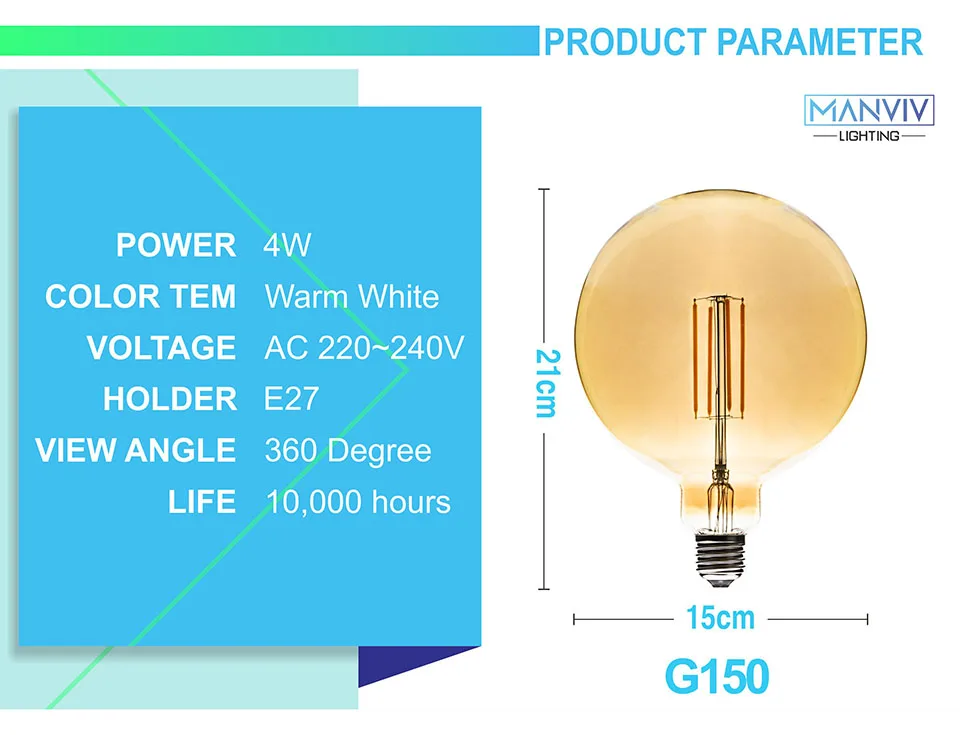 PRODUCT PARAMETER

MANVIV
LIGHTING

| POWER | 4W |
|---|---|
| COLOR TEM | Warm White |
| VOLTAGE | AC 220~240V |
| HOLDER | E27 |
| VIEW ANGLE | 360 Degree |
| LIFE | 10,000 hours |

21cm

15cm

G150